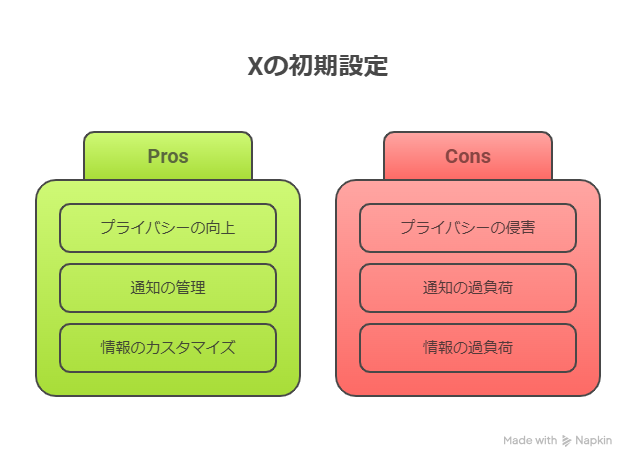 Xの初期設定

Pros

プライバシーの向上

通知の管理

情報のカスタマイズ

Cons

プライバシーの侵害

通知の過負荷

情報の過負荷

Made with Napkin